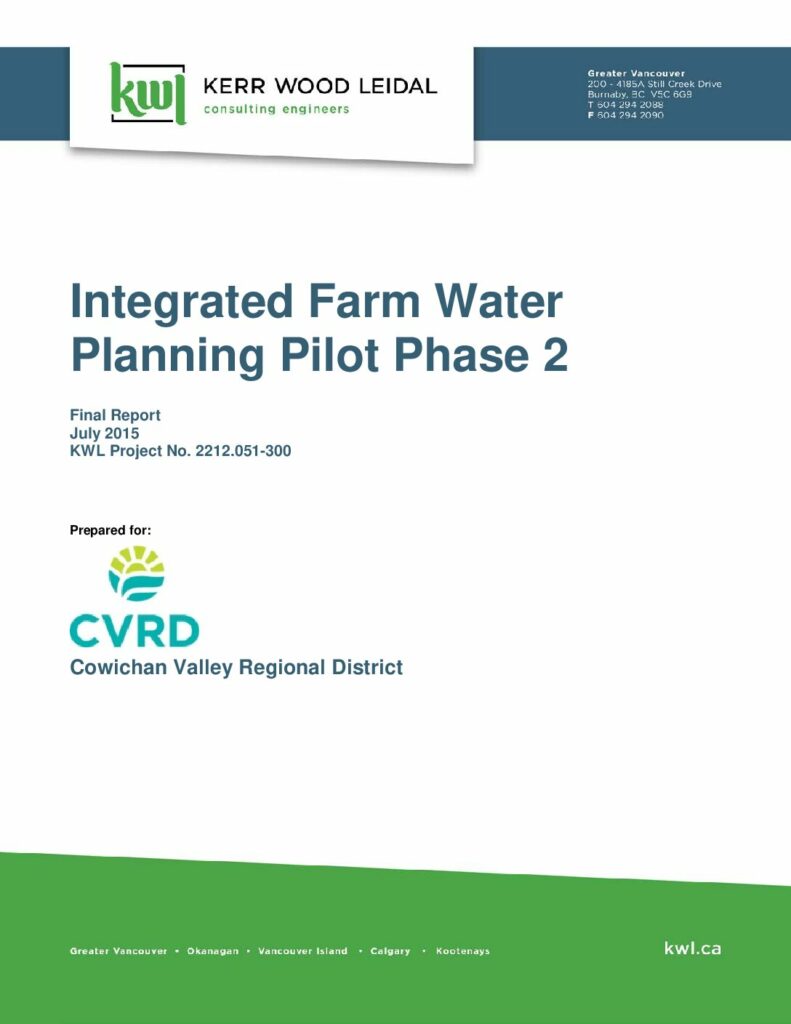 kwl KERR WOOD LEIDAL
consulting engineers

Greater Vancouver
200 - 4185A Still Creek Drive
Burnaby, BC V5C 6G9
T 604 294 2088
F 604 294 2090

Integrated Farm Water Planning Pilot Phase 2

Final Report
July 2015
KWL Project No. 2212.051-300

Prepared for:

CVRD
Cowichan Valley Regional District

Greater Vancouver • Okanagan • Vancouver Island • Calgary • Kootenays

kwl.ca